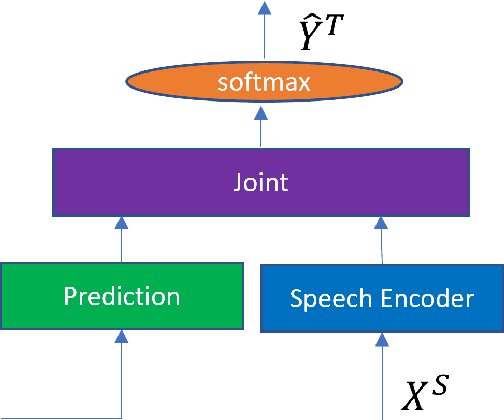 $\hat{Y}^T$

softmax

Joint

Prediction

Speech Encoder

$X^S$